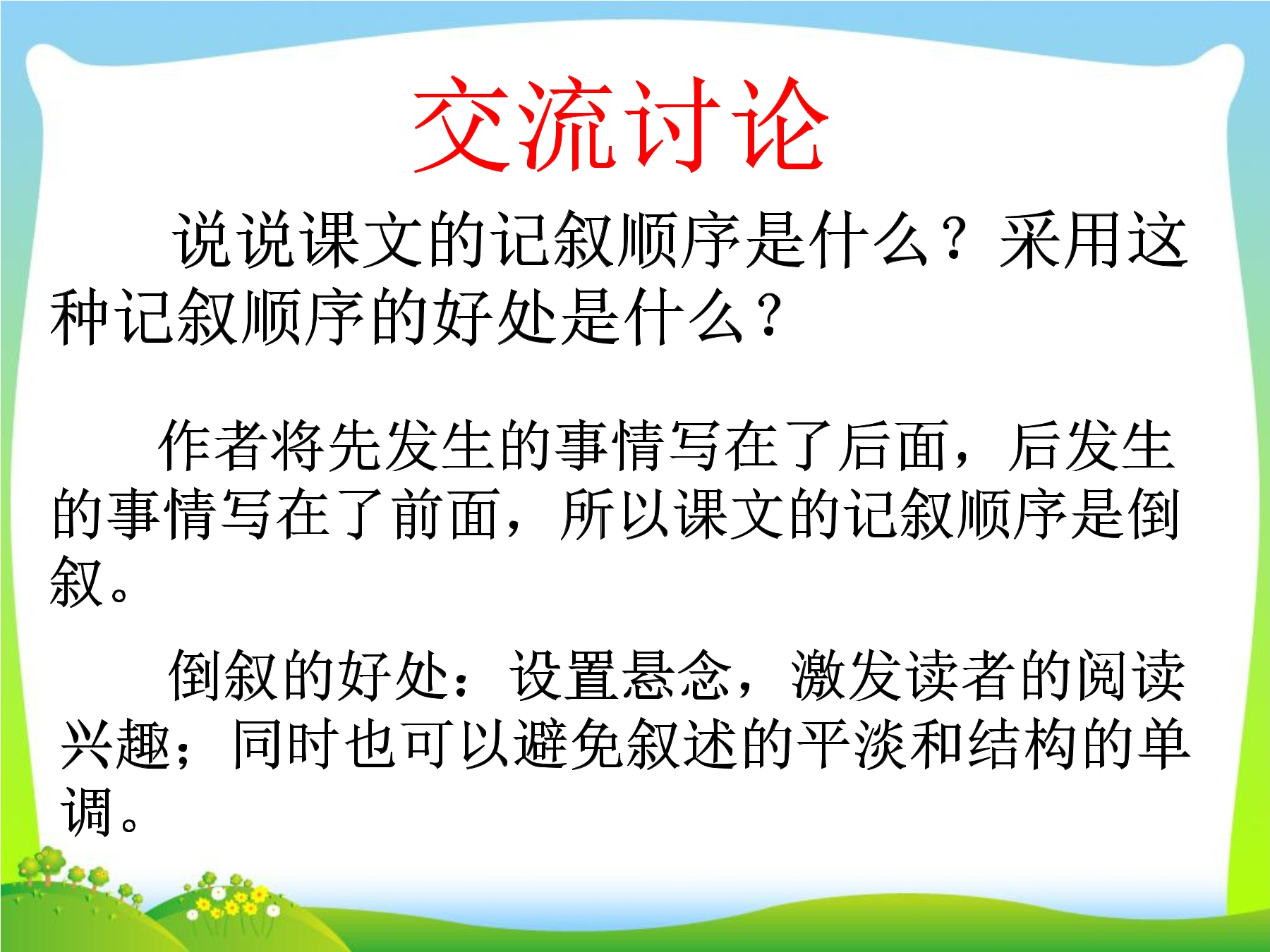 交流讨论

说说课文的记叙顺序是什么？采用这种记叙顺序的好处是什么？

作者将先发生的事情写在了后面，后发生的事情写在了前面，所以课文的记叙顺序是倒叙。

倒叙的好处：设置悬念，激发读者的阅读兴趣；同时也可以避免叙述的平淡和结构的单调。